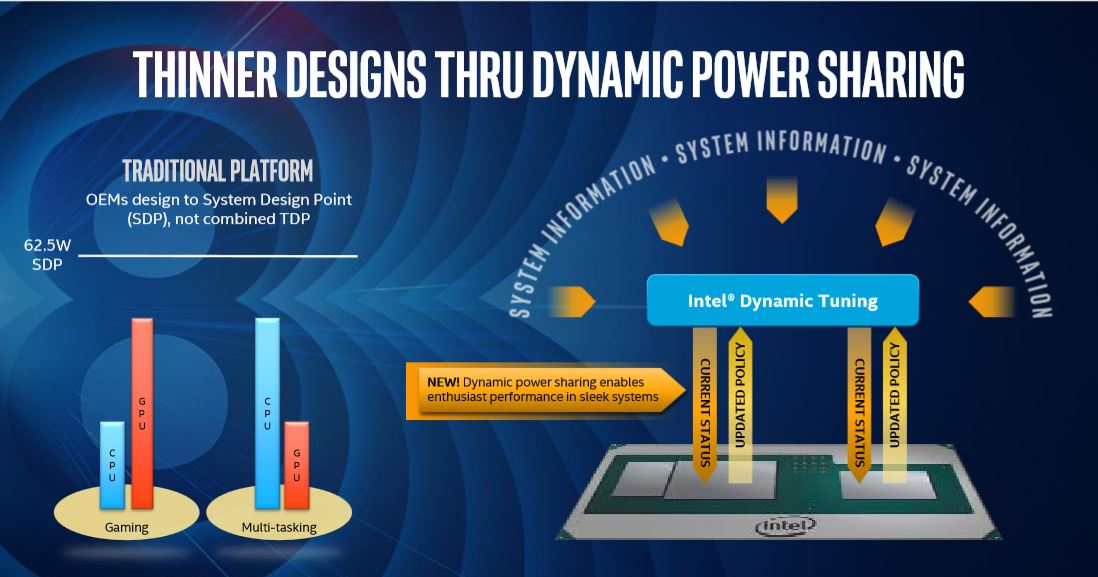 THINNER DESIGNS THRU DYNAMIC POWER SHARING

TRADITIONAL PLATFORM
OEMs design to System Design Point (SDP), not combined TDP

62.5W SDP

CPU
GPU
Gaming

CPU
GPU
Multi-tasking

SYSTEM INFORMATION • SYSTEM INFORMATION • SYSTEM INFORMATION

Intel® Dynamic Tuning

NEW! Dynamic power sharing enables enthusiast performance in sleek systems

CURRENT STATUS
UPDATED POLICY
CURRENT STATUS
UPDATED POLICY

intel